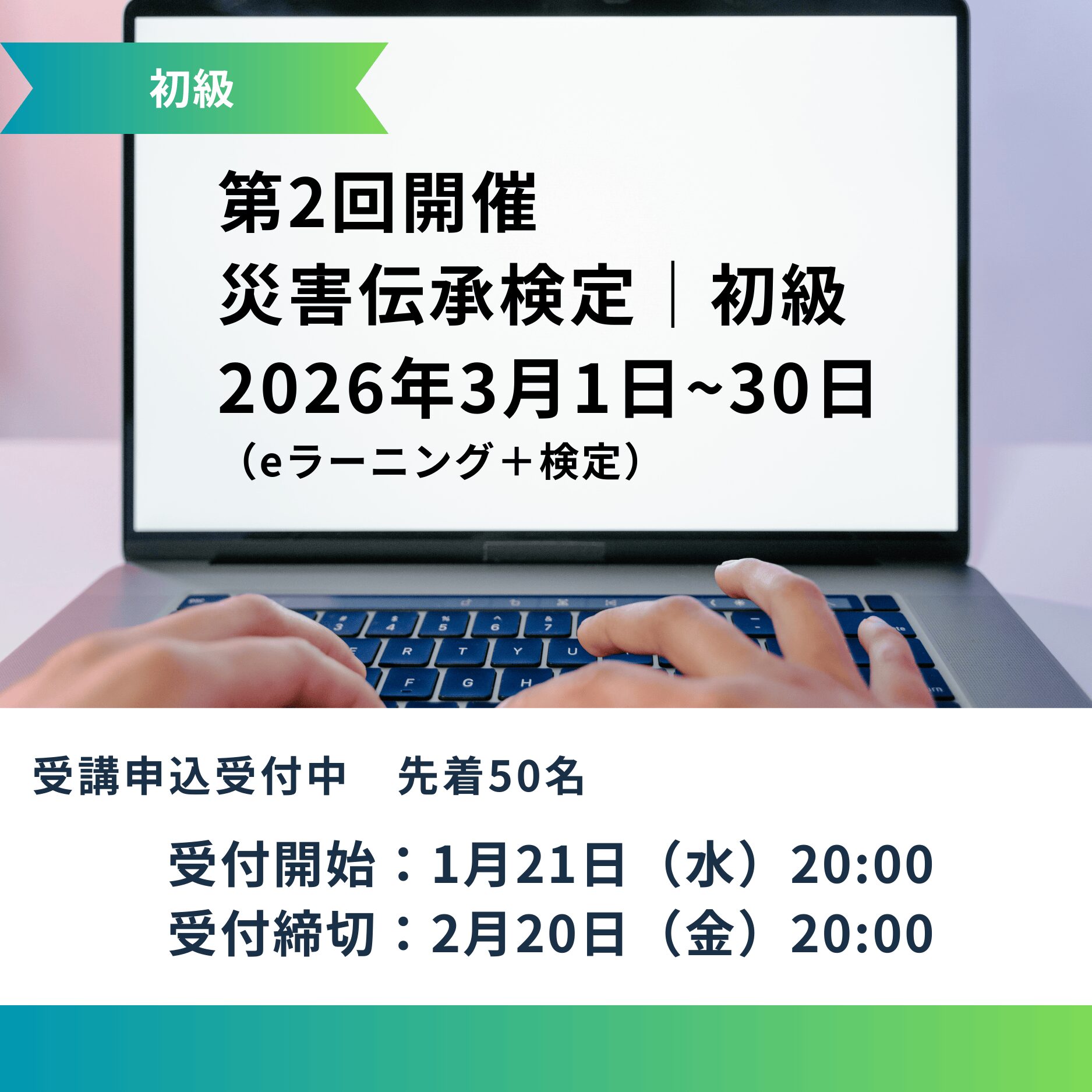 初級

第2回開催
災害伝承検定｜初級
2026年3月1日~30日
（eラーニング＋検定）

受講申込受付中　先着50名

受付開始：1月21日（水）20:00
受付締切：2月20日（金）20:00